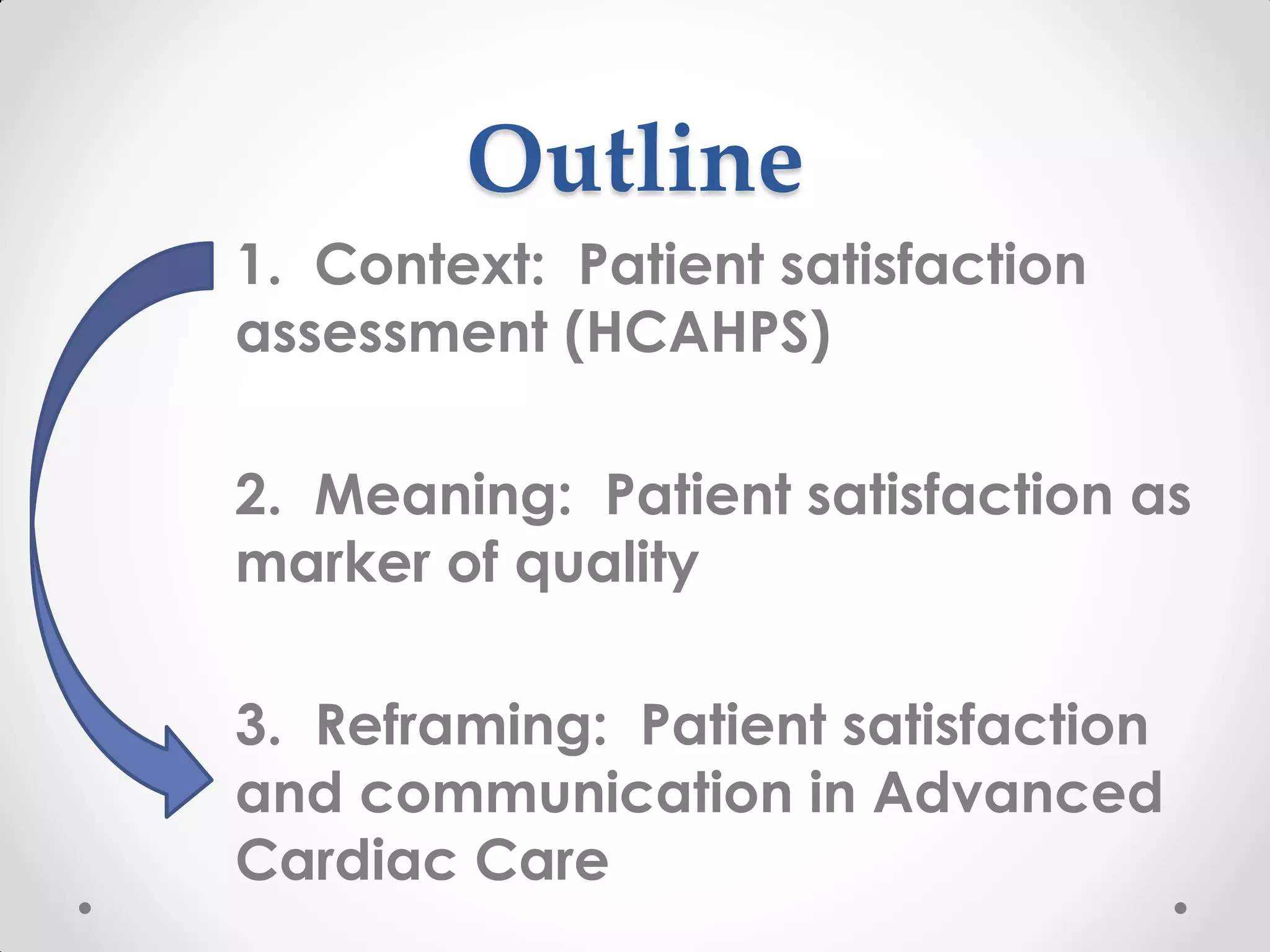 Outline

1. Context: Patient satisfaction assessment (HCAHPS)

2. Meaning: Patient satisfaction as marker of quality

3. Reframing: Patient satisfaction and communication in Advanced Cardiac Care